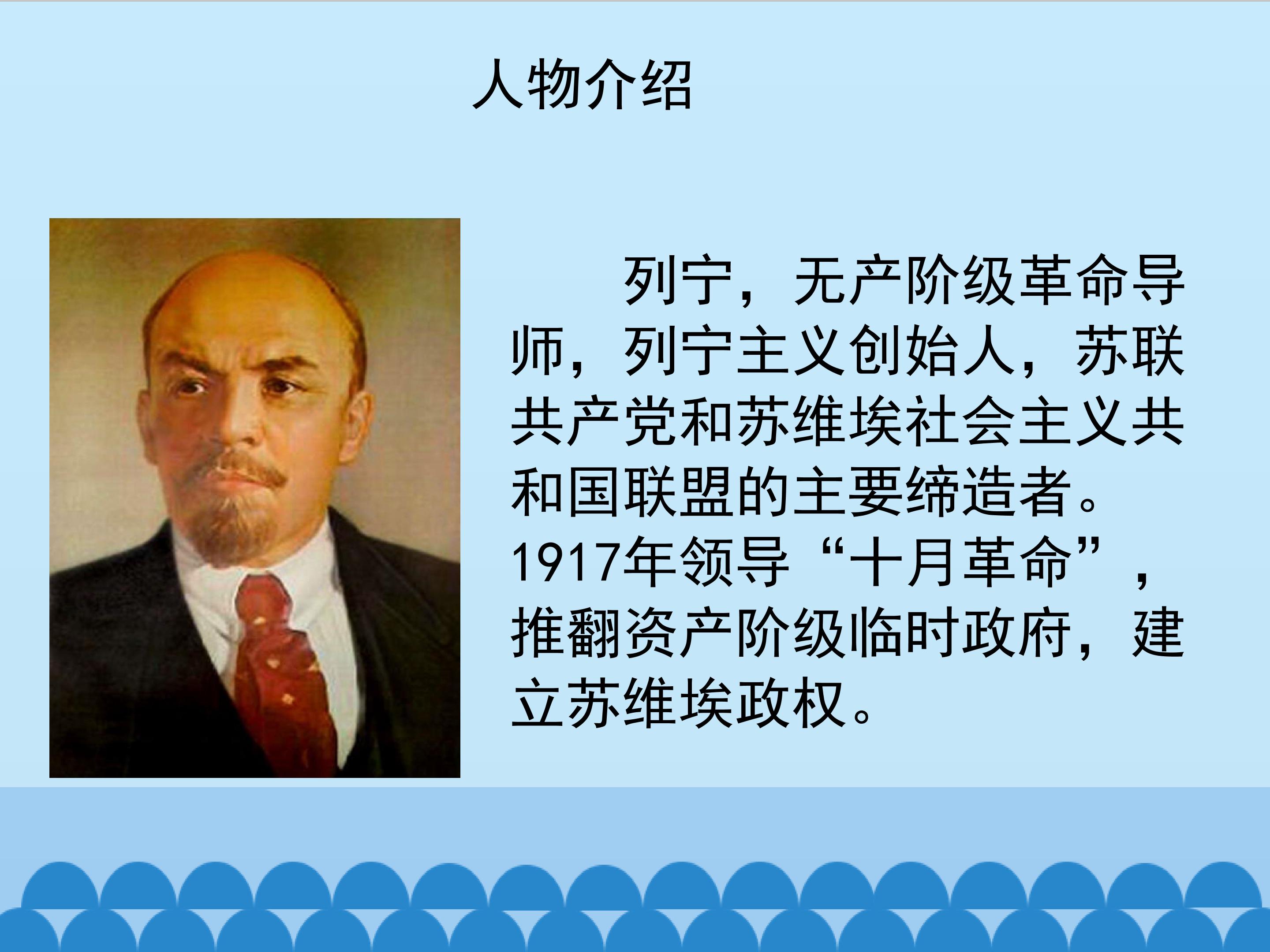 人物介绍

列宁，无产阶级革命导师，列宁主义创始人，苏联共产党和苏维埃社会主义共和国联盟的主要缔造者。1917年领导“十月革命”，推翻资产阶级临时政府，建立苏维埃政权。